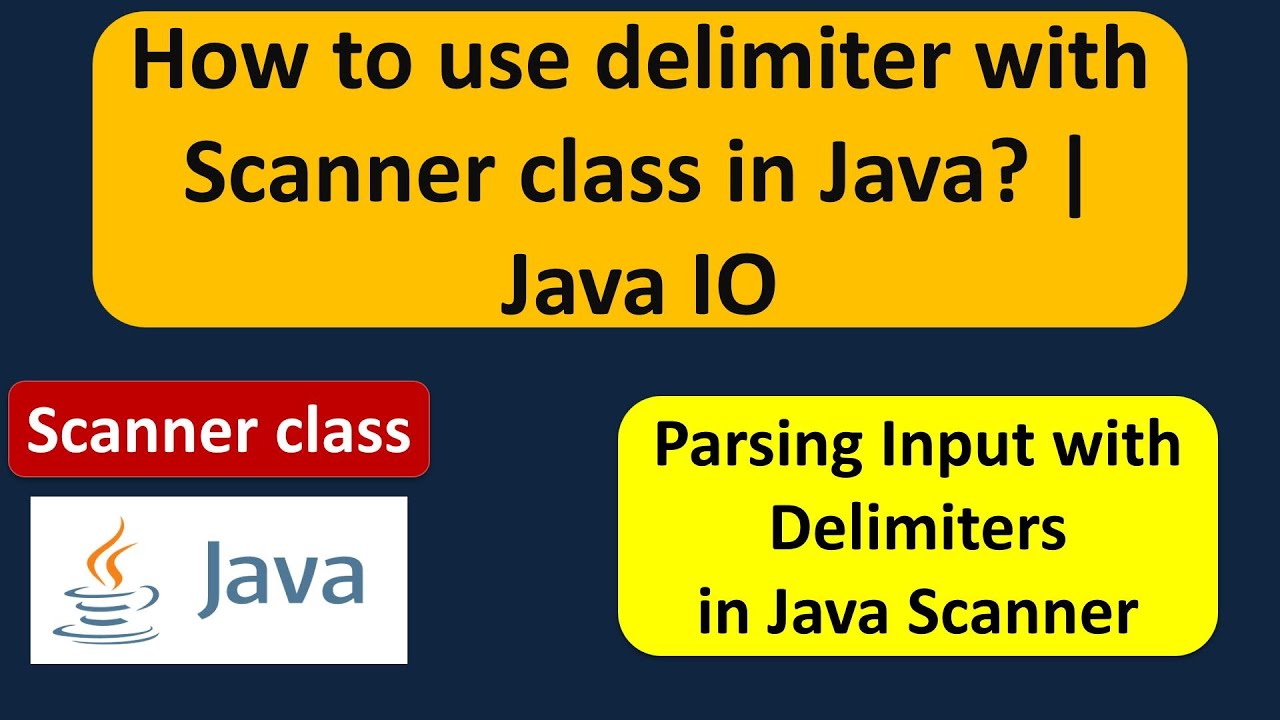 How to use delimiter with Scanner class in Java? | Java IO

Scanner class

Java

Parsing Input with Delimiters in Java Scanner